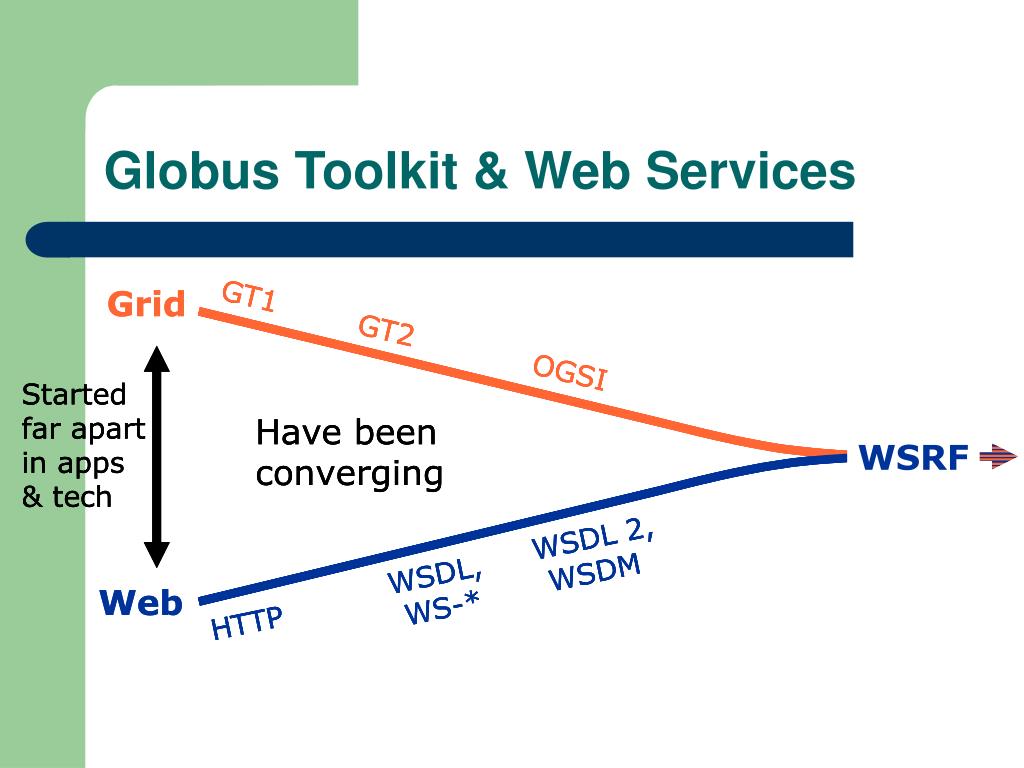 Globus Toolkit & Web Services

Grid

GT1

GT2

OGSI

Started far apart in apps & tech

Have been converging

WSRF

Web

HTTP

WSDL, WS-*

WSDL 2, WSDM